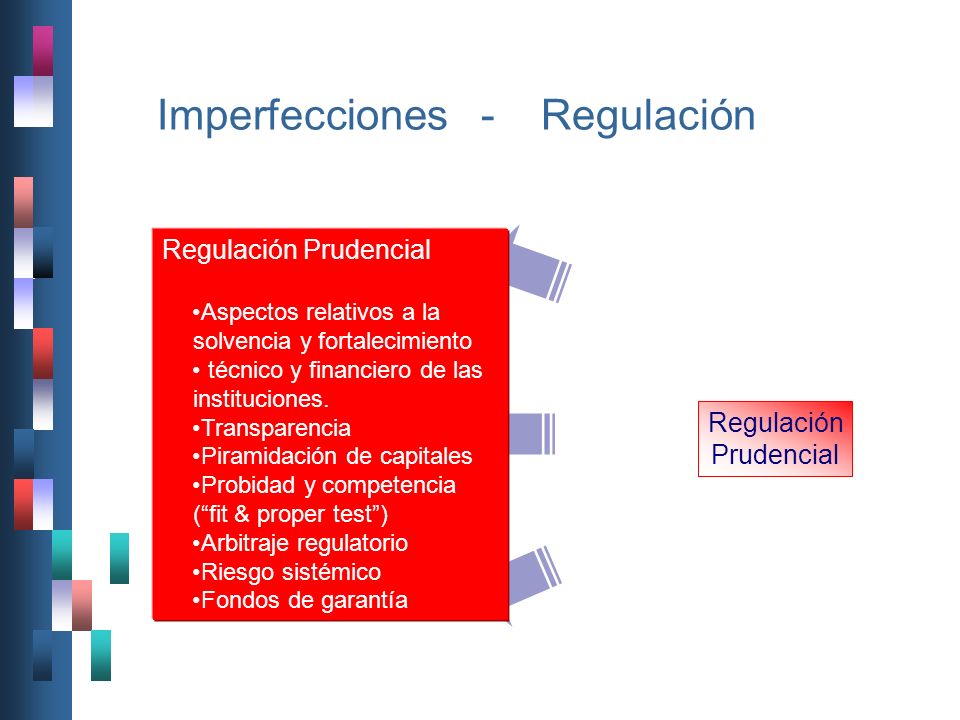 Imperfecciones - Regulación

Regulación Prudencial

•Aspectos relativos a la solvencia y fortalecimiento
• técnico y financiero de las instituciones.
•Transparencia
•Piramidación de capitales
•Probidad y competencia (“fit & proper test”)
•Arbitraje regulatorio
•Riesgo sistémico
•Fondos de garantía

Regulación Prudencial